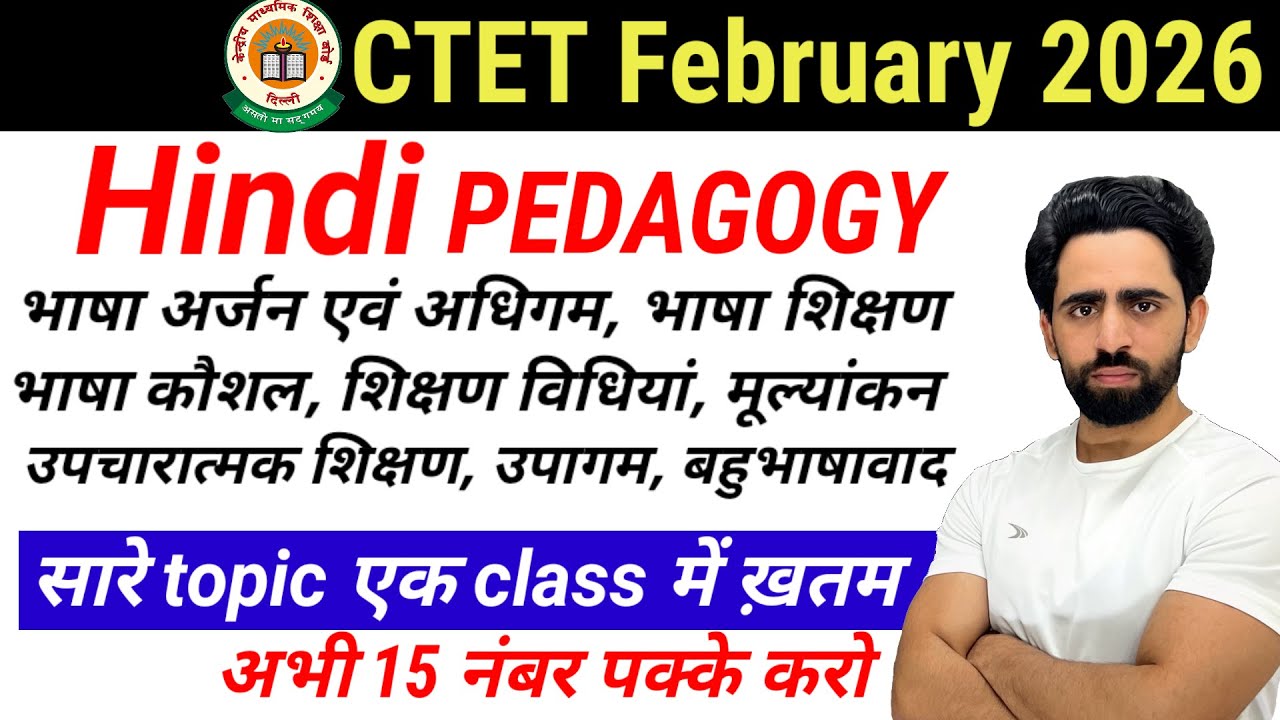 केन्द्रीय माध्यमिक शिक्षा बोर्ड
दिल्ली
असतो मा सद्गमय

CTET February 2026

Hindi PEDAGOGY

भाषा अर्जन एवं अधिगम, भाषा शिक्षण
भाषा कौशल, शिक्षण विधियां, मूल्यांकन
उपचारात्मक शिक्षण, उपागम, बहुभाषावाद

सारे topic एक class में ख़तम

अभी 15 नंबर पक्के करो